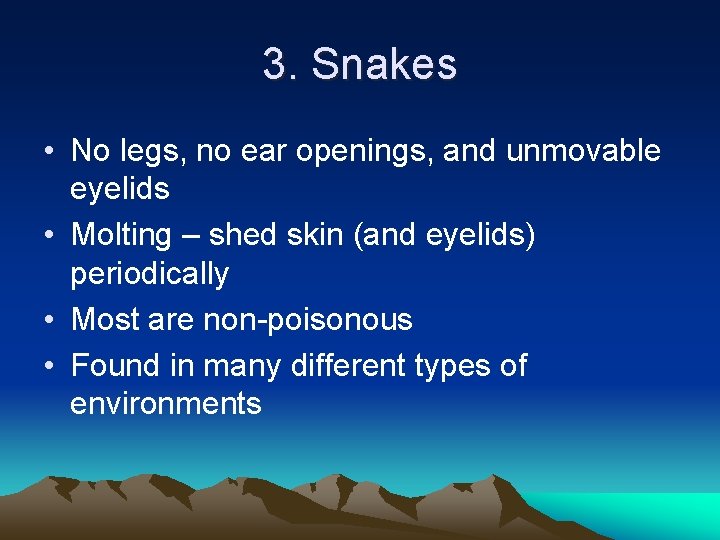 3. Snakes

• No legs, no ear openings, and unmovable eyelids
• Molting – shed skin (and eyelids) periodically
• Most are non-poisonous
• Found in many different types of environments